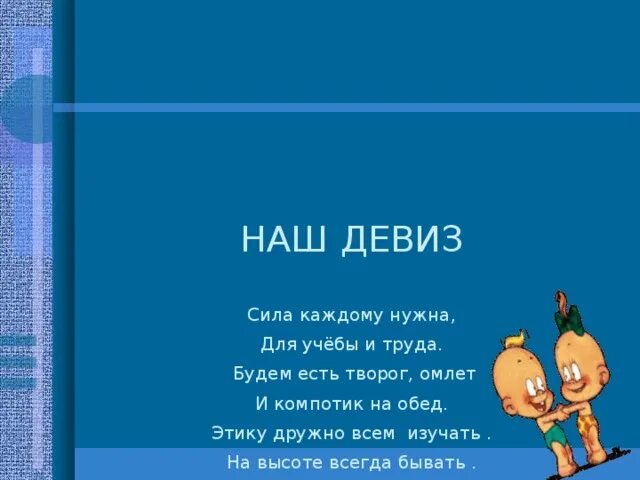 НАШ ДЕВИЗ

Сила каждому нужна,
Для учёбы и труда.
Будем есть творог, омлет
И компотик на обед.
Этику дружно всем изучать .
На высоте всегда бывать .